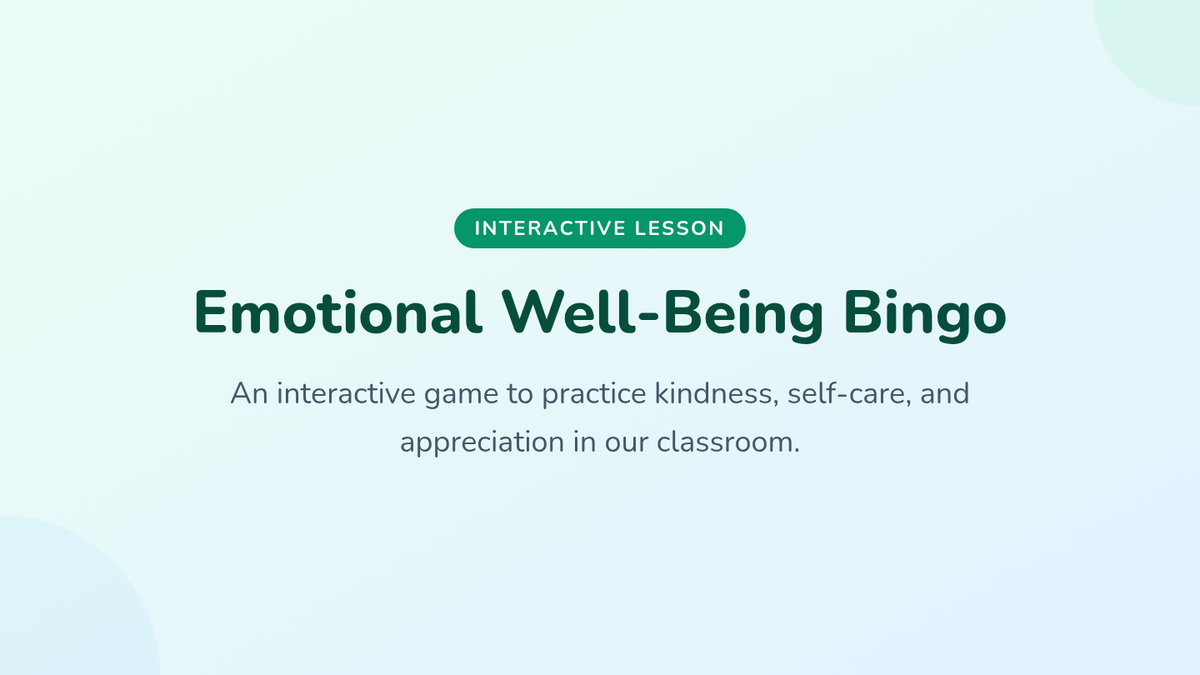 INTERACTIVE LESSON

Emotional Well-Being Bingo

An interactive game to practice kindness, self-care, and appreciation in our classroom.